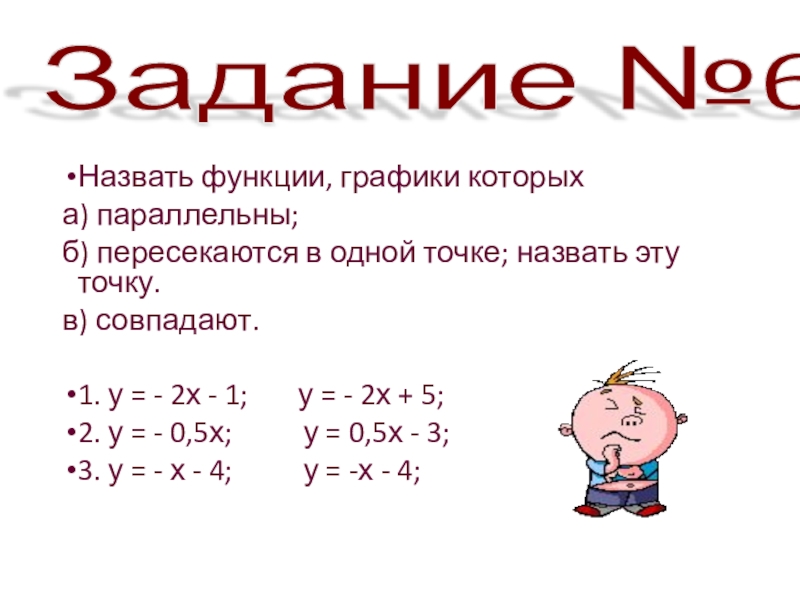 Задание №6

•Назвать функции, графики которых
а) параллельны;
б) пересекаются в одной точке; назвать эту точку.
в) совпадают.

•1. $y = -2x - 1$;  $y = -2x + 5$;
•2. $y = -0,5x$;  $y = 0,5x - 3$;
•3. $y = -x - 4$;  $y = -x - 4$;